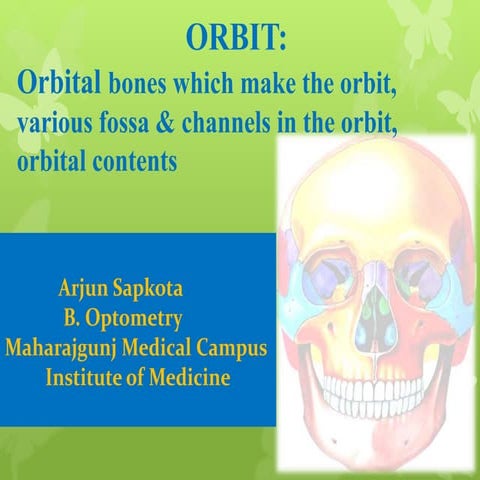 ORBIT:
Orbital bones which make the orbit, various fossa & channels in the orbit, orbital contents

Arjun Sapkota
B. Optometry
Maharajgunj Medical Campus
Institute of Medicine